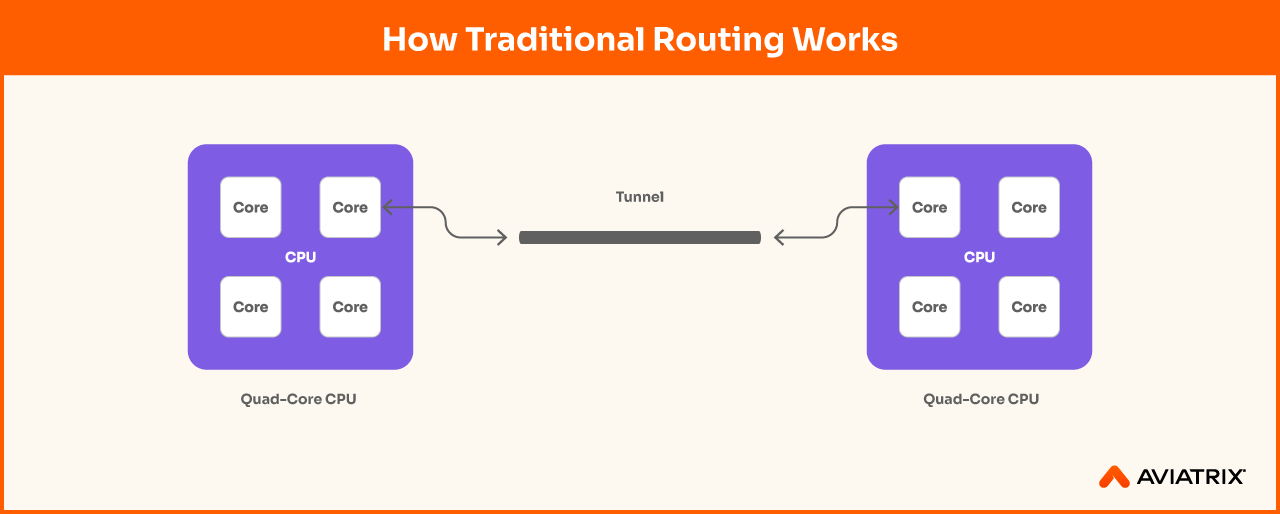 How Traditional Routing Works

Core Core
CPU
Core Core

Quad-Core CPU

Tunnel

Core Core
CPU
Core Core

Quad-Core CPU

AVIATRIX